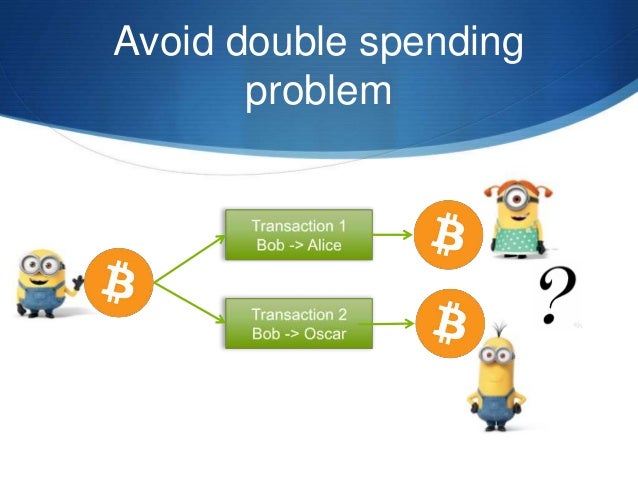 Avoid double spending problem

Transaction 1
Bob -> Alice

Transaction 2
Bob -> Oscar

?